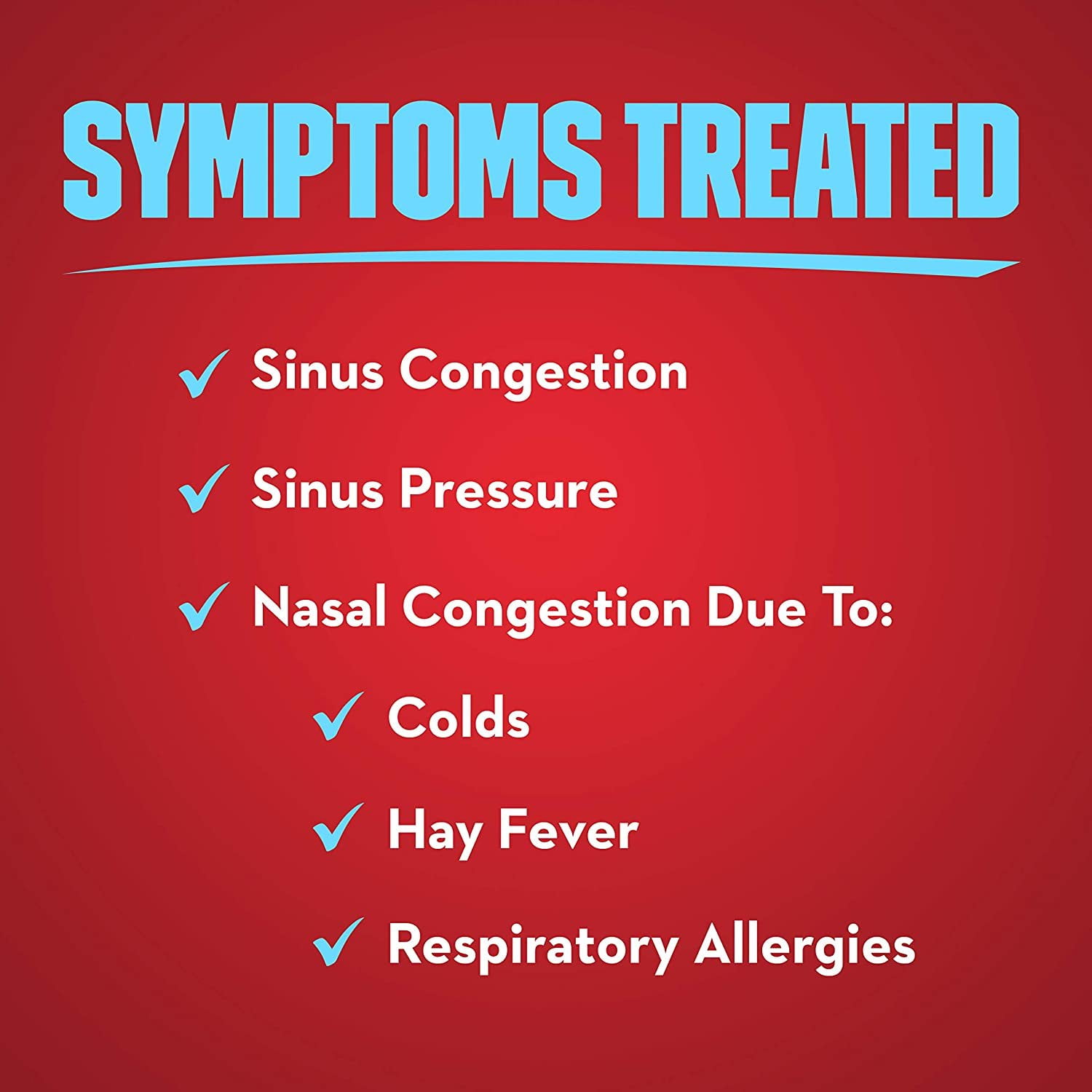 SYMPTOMS TREATED

✓ Sinus Congestion

✓ Sinus Pressure

✓ Nasal Congestion Due To:

✓ Colds

✓ Hay Fever

✓ Respiratory Allergies